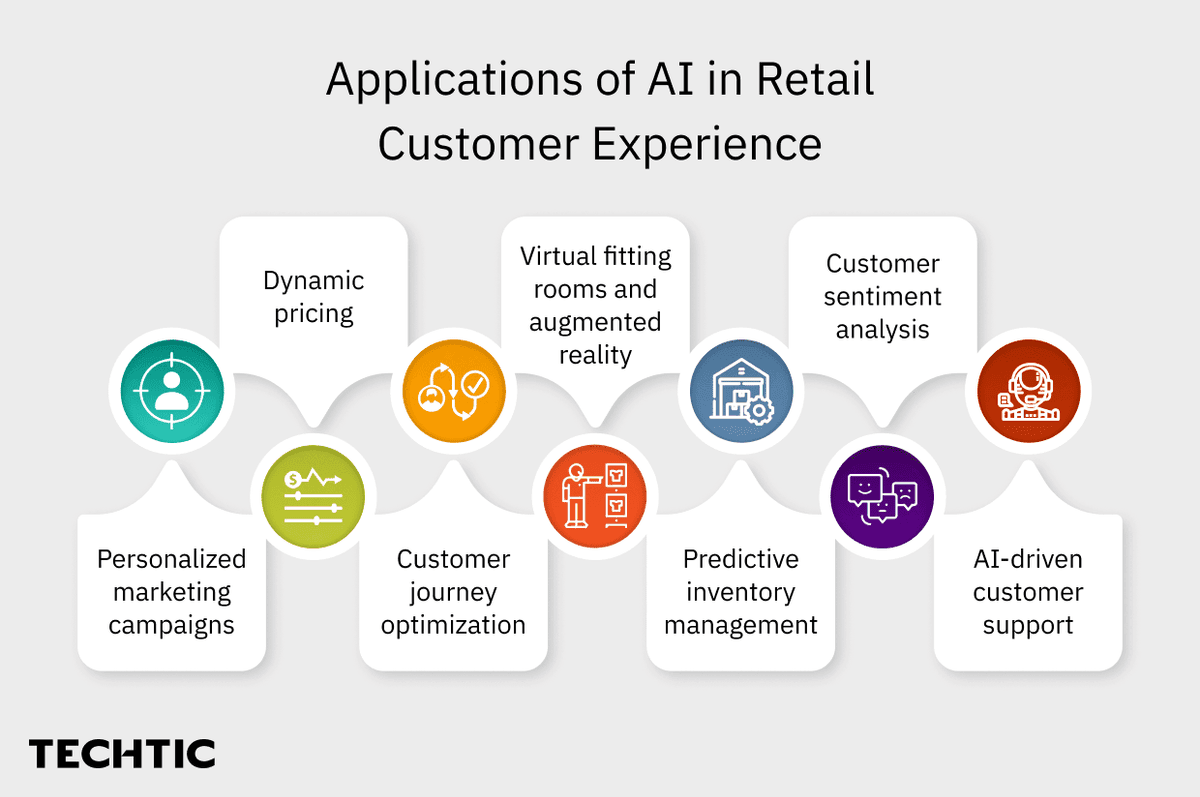 Applications of AI in Retail Customer Experience

Personalized marketing campaigns

Dynamic pricing

Customer journey optimization

Virtual fitting rooms and augmented reality

Predictive inventory management

Customer sentiment analysis

AI-driven customer support

TECHTIC